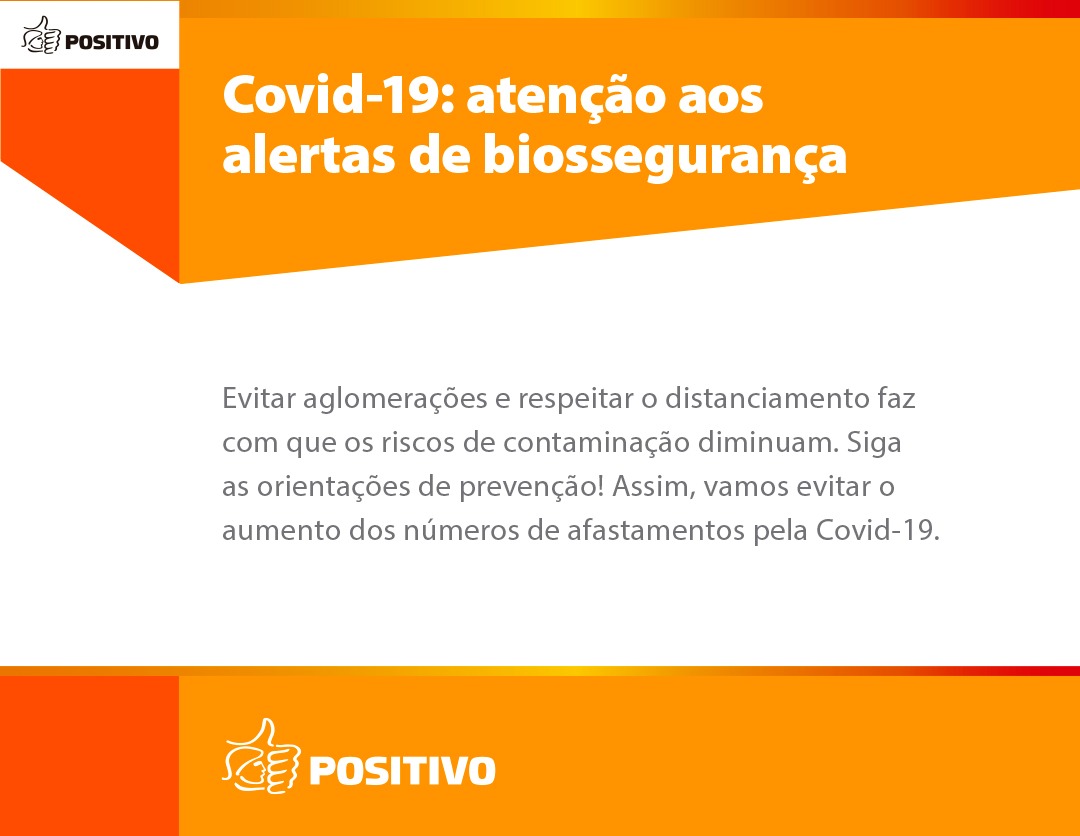 POSITIVO

Covid-19: atenção aos alertas de biossegurança

Evitar aglomerações e respeitar o distanciamento faz com que os riscos de contaminação diminuam. Siga as orientações de prevenção! Assim, vamos evitar o aumento dos números de afastamentos pela Covid-19.

POSITIVO